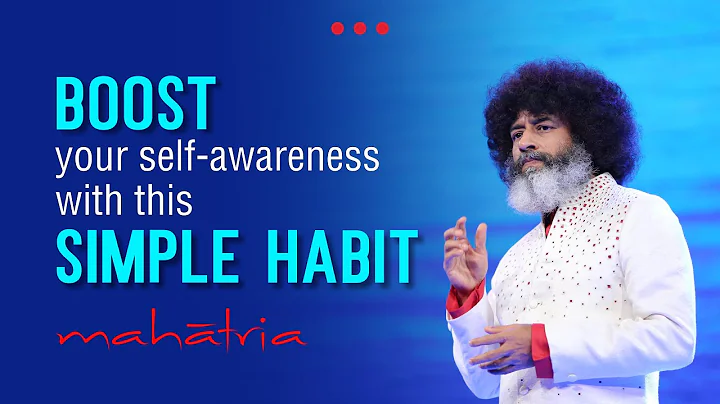 BOOST
your self-awareness with this
SIMPLE HABIT

mahātria